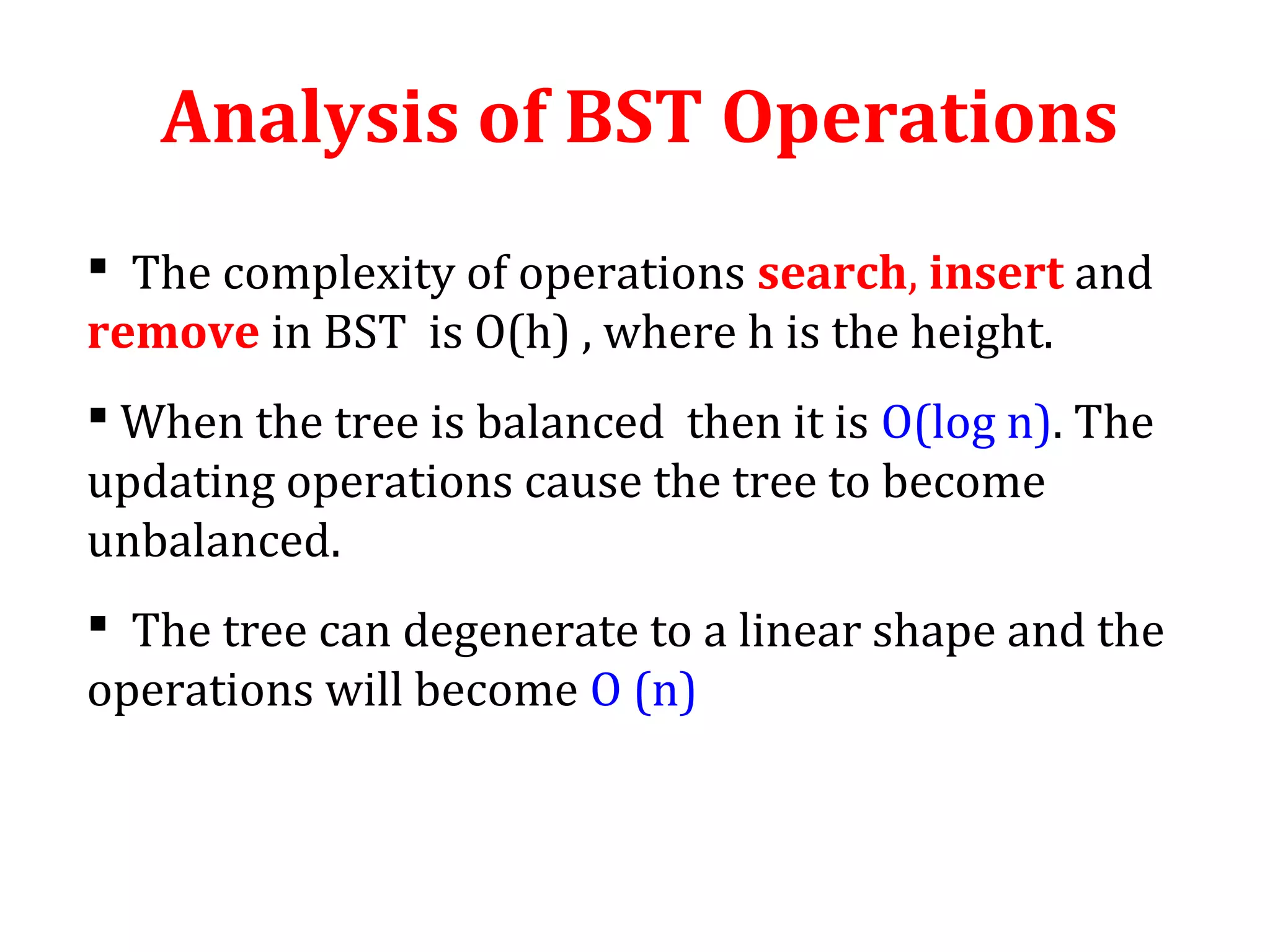 Analysis of BST Operations

▪ The complexity of operations search, insert and remove in BST is O(h) , where h is the height.

▪ When the tree is balanced then it is O(log n). The updating operations cause the tree to become unbalanced.

▪ The tree can degenerate to a linear shape and the operations will become O (n)